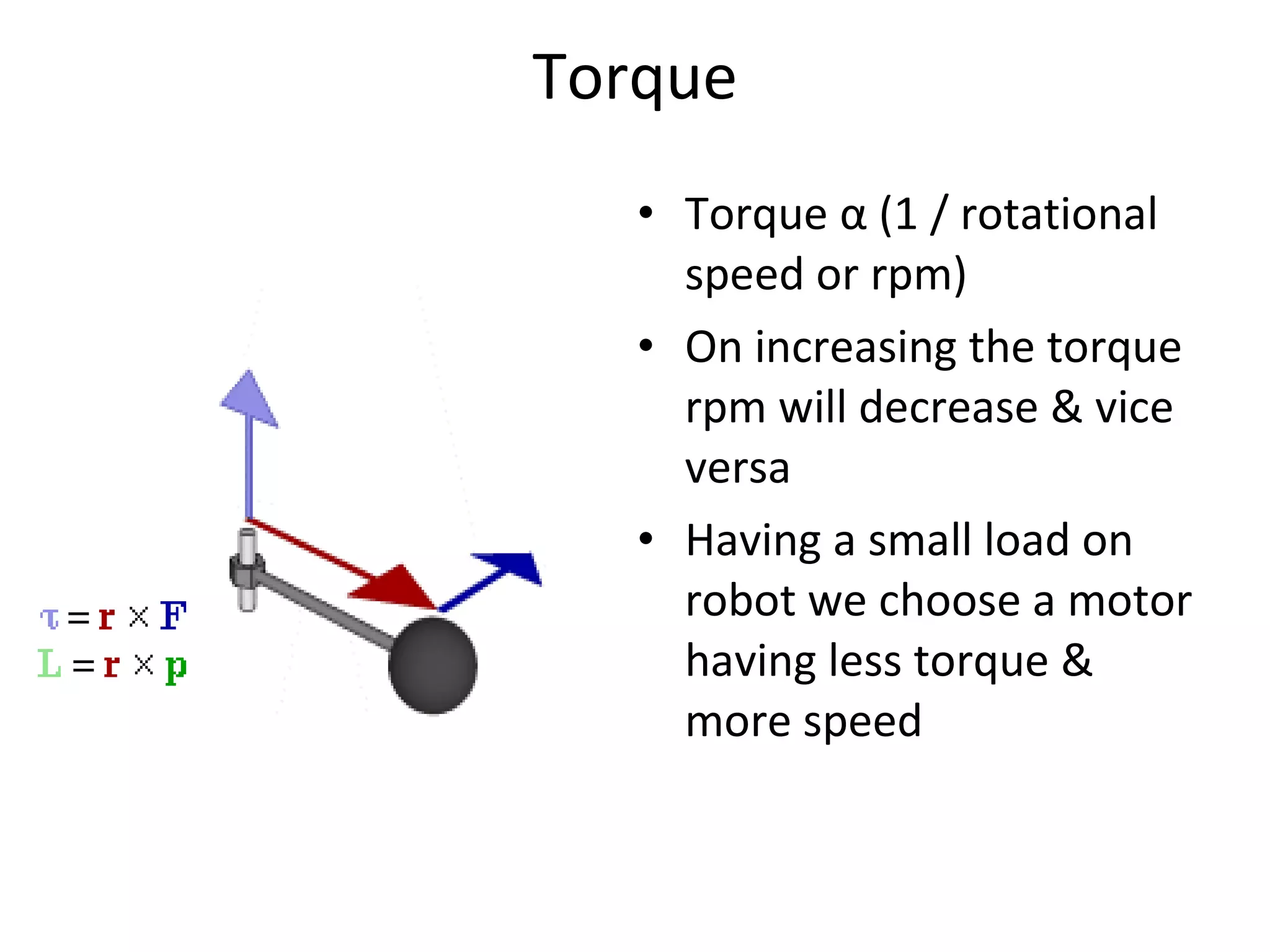 Torque

$\tau = \mathbf{r} \times \mathbf{F}$
$\mathbf{L} = \mathbf{r} \times \mathbf{p}$

• Torque α (1 / rotational speed or rpm)
• On increasing the torque rpm will decrease & vice versa
• Having a small load on robot we choose a motor having less torque & more speed